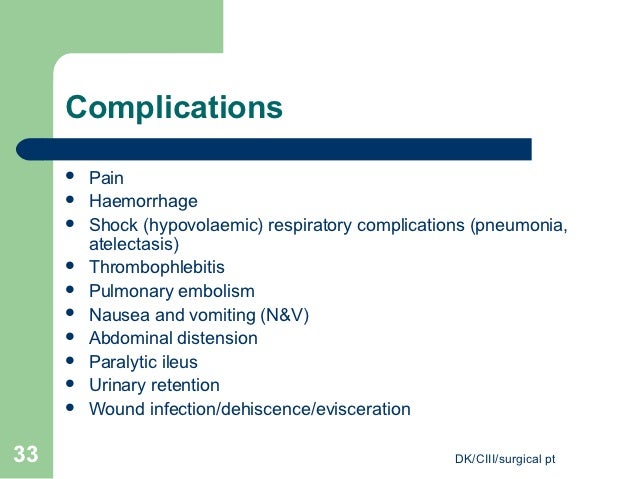 Complications

- Pain
- Haemorrhage
- Shock (hypovolaemic) respiratory complications (pneumonia, atelectasis)
- Thrombophlebitis
- Pulmonary embolism
- Nausea and vomiting (N&V)
- Abdominal distension
- Paralytic ileus
- Urinary retention
- Wound infection/dehiscence/evisceration

33

DK/CIII/surgical pt